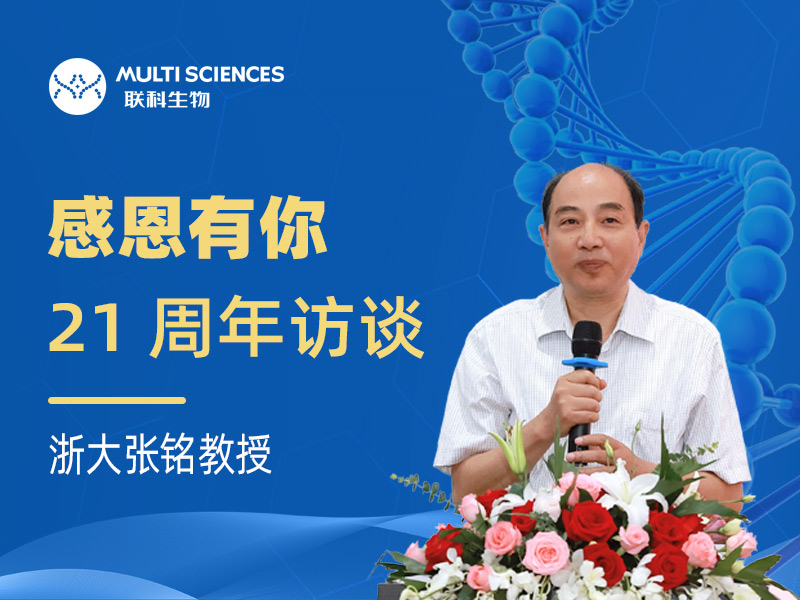 MULTI SCIENCES
联科生物

感恩有你
21 周年访谈

浙大张铭教授